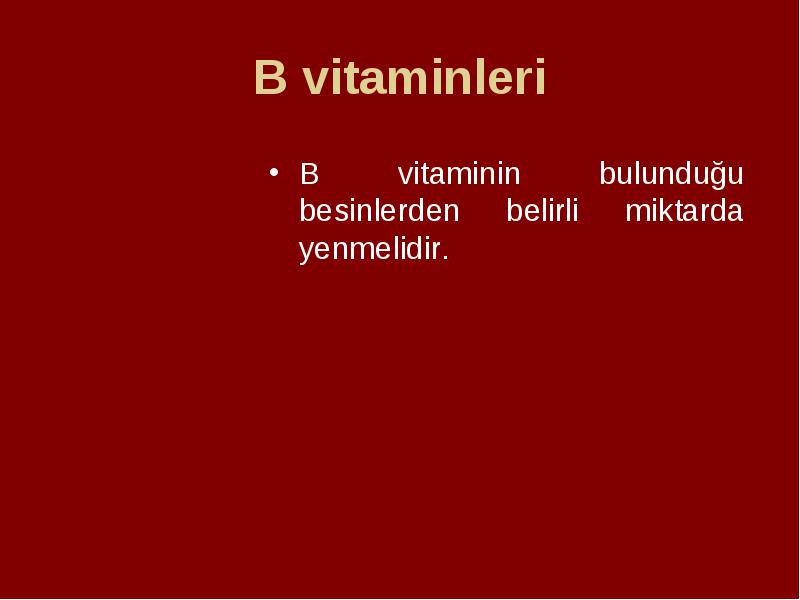 B vitaminleri

• B vitaminin bulunduğu besinlerden belirli miktarda yenmelidir.